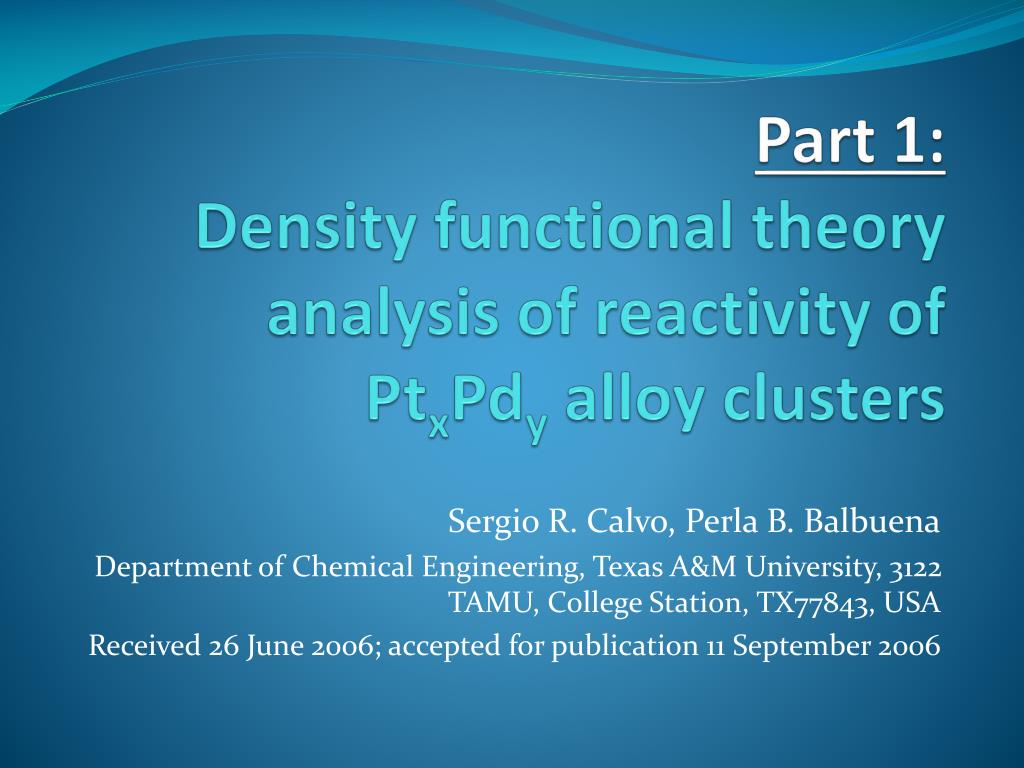 Part 1:
Density functional theory analysis of reactivity of $Pt_xPd_y$ alloy clusters

Sergio R. Calvo, Perla B. Balbuena

Department of Chemical Engineering, Texas A&M University, 3122 TAMU, College Station, TX77843, USA

Received 26 June 2006; accepted for publication 11 September 2006